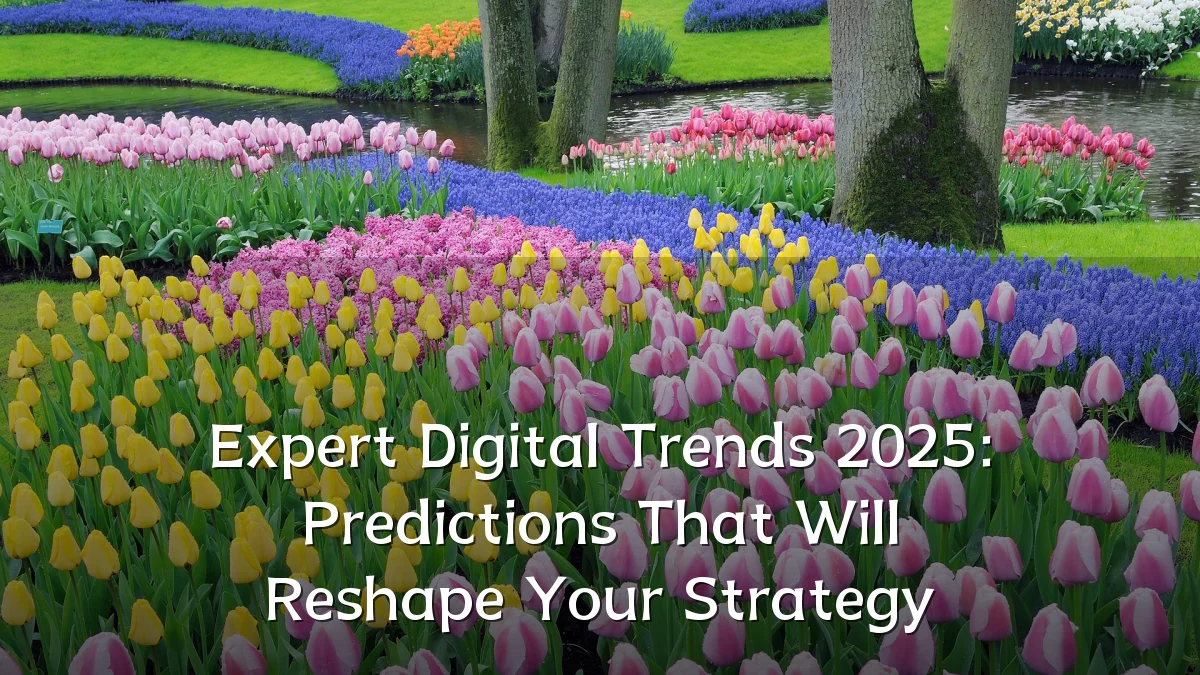 Expert Digital Trends 2025: Predictions That Will Reshape Your Strategy